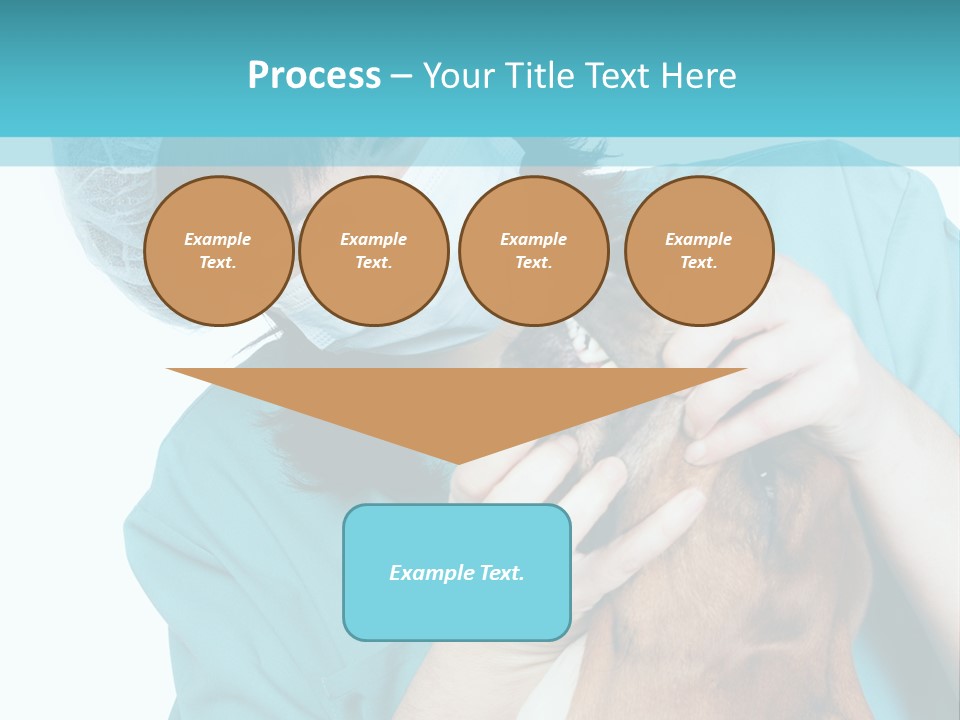 Process – Your Title Text Here

Example Text.

Example Text.

Example Text.

Example Text.

Example Text.